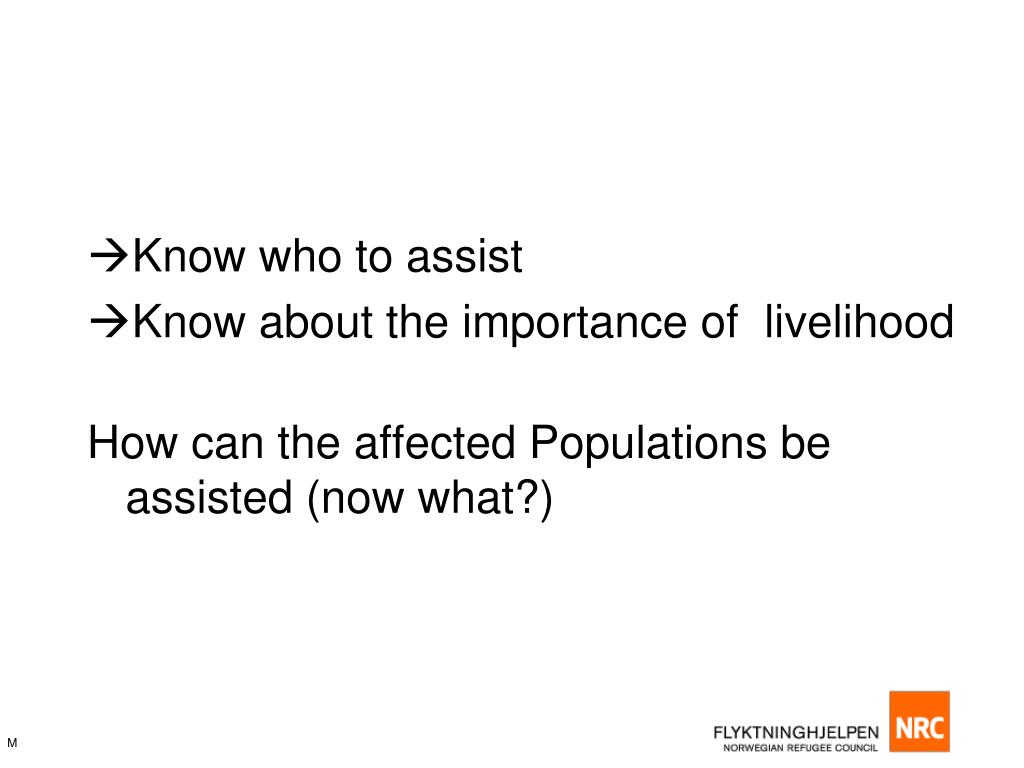 →Know who to assist
→Know about the importance of livelihood

How can the affected Populations be assisted (now what?)

M

FLYKTNINGHJELPEN
NORWEGIAN REFUGEE COUNCIL
NRC